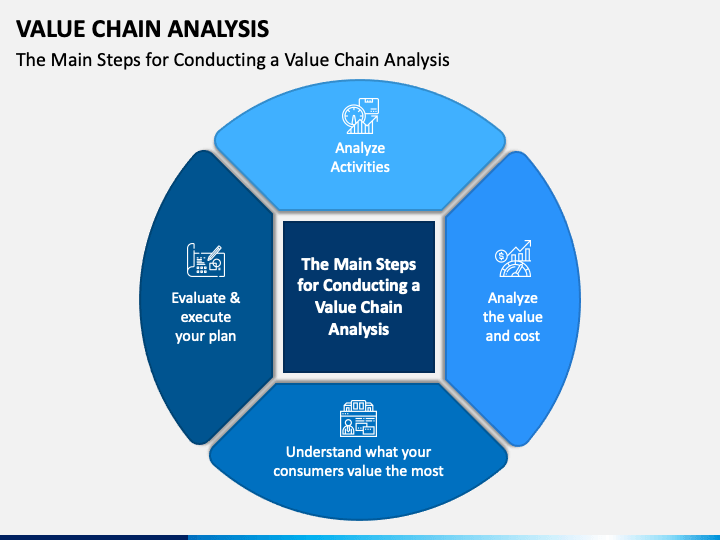 VALUE CHAIN ANALYSIS

The Main Steps for Conducting a Value Chain Analysis

Analyze Activities

Evaluate & execute your plan

The Main Steps for Conducting a Value Chain Analysis

Analyze the value and cost

Understand what your consumers value the most